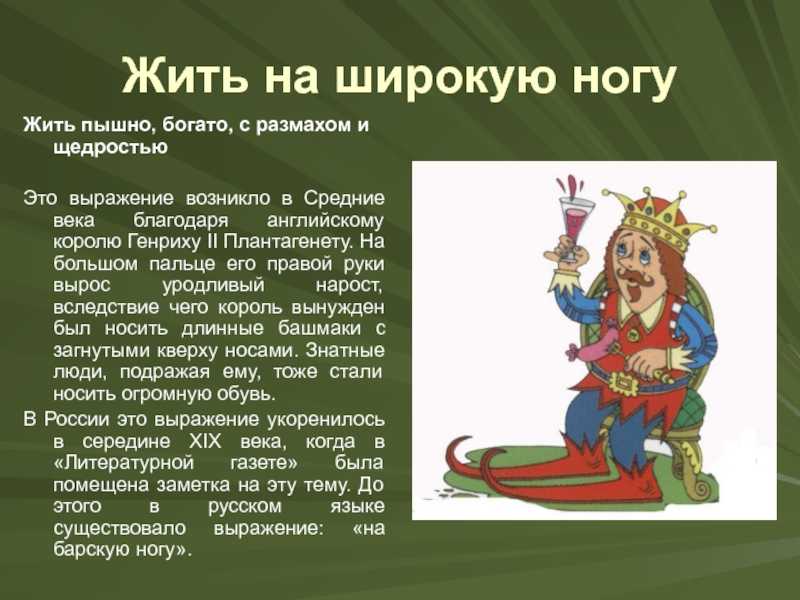 Жить на широкую ногу

Жить пышно, богато, с размахом и щедростью

Это выражение возникло в Средние века благодаря английскому королю Генриху II Плантагенету. На большом пальце его правой руки вырос уродливый нарост, вследствие чего король вынужден был носить длинные башмаки с загнутыми кверху носами. Знатные люди, подражая ему, тоже стали носить огромную обувь.

В России это выражение укоренилось в середине XIX века, когда в «Литературной газете» была помещена заметка на эту тему. До этого в русском языке существовало выражение: «на барскую ногу».